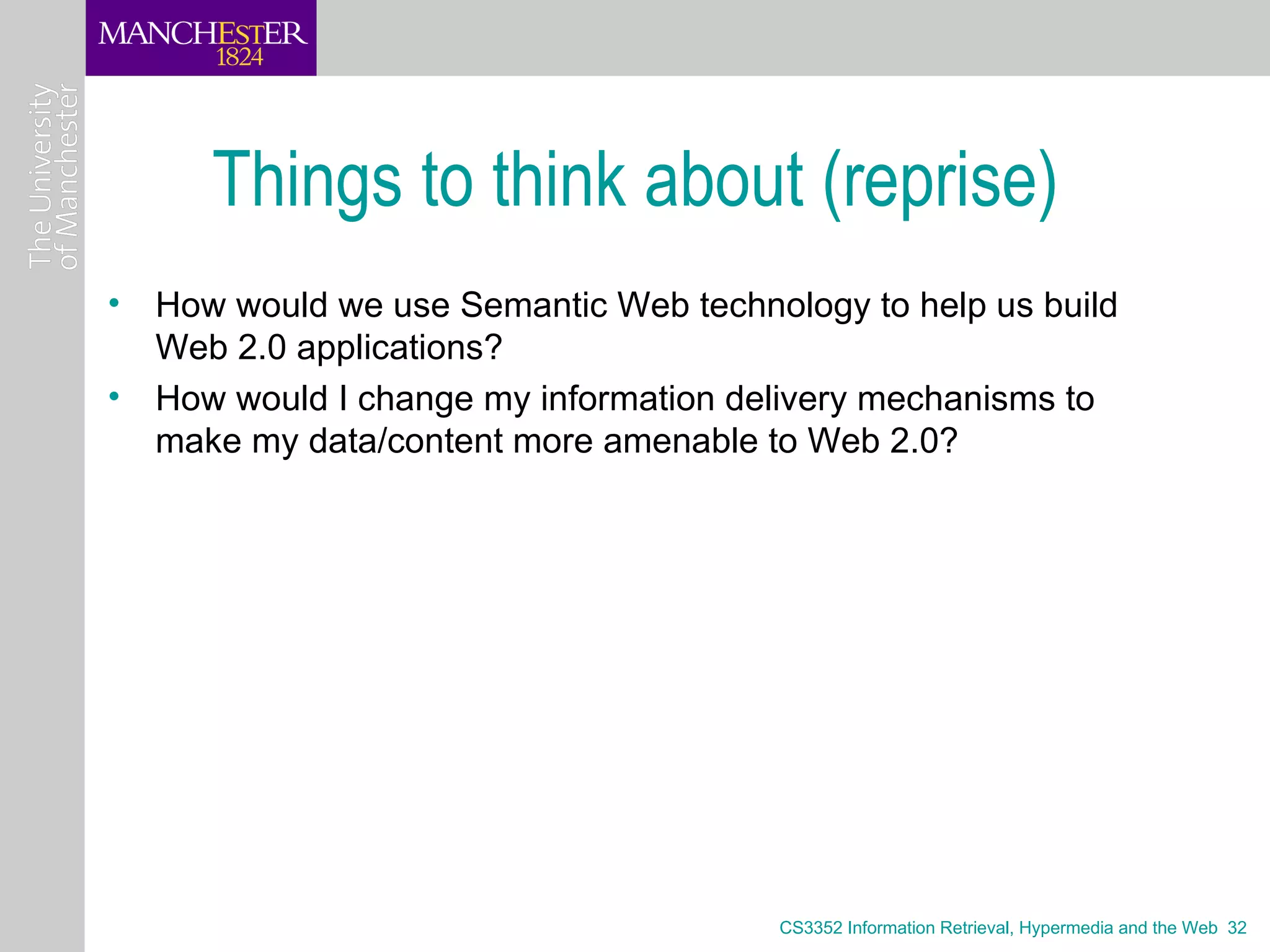 MANCHESTER
1824

The University
of Manchester

Things to think about (reprise)

• How would we use Semantic Web technology to help us build Web 2.0 applications?
• How would I change my information delivery mechanisms to make my data/content more amenable to Web 2.0?

CS3352 Information Retrieval, Hypermedia and the Web 32